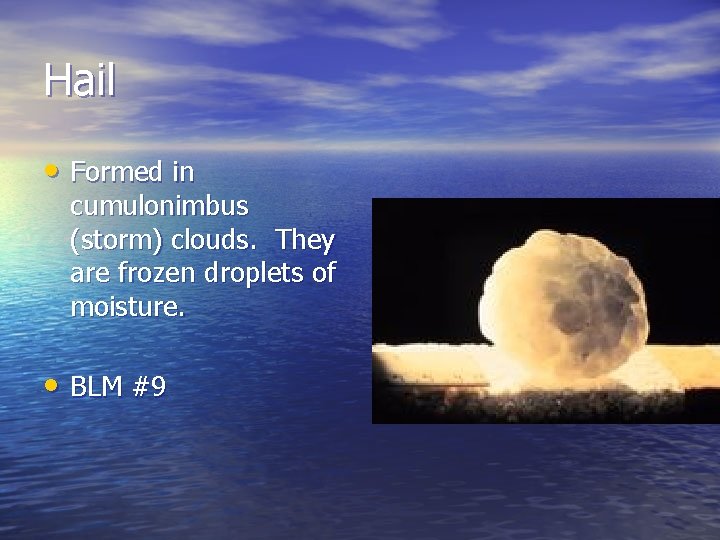 Hail

• Formed in cumulonimbus (storm) clouds. They are frozen droplets of moisture.

• BLM #9